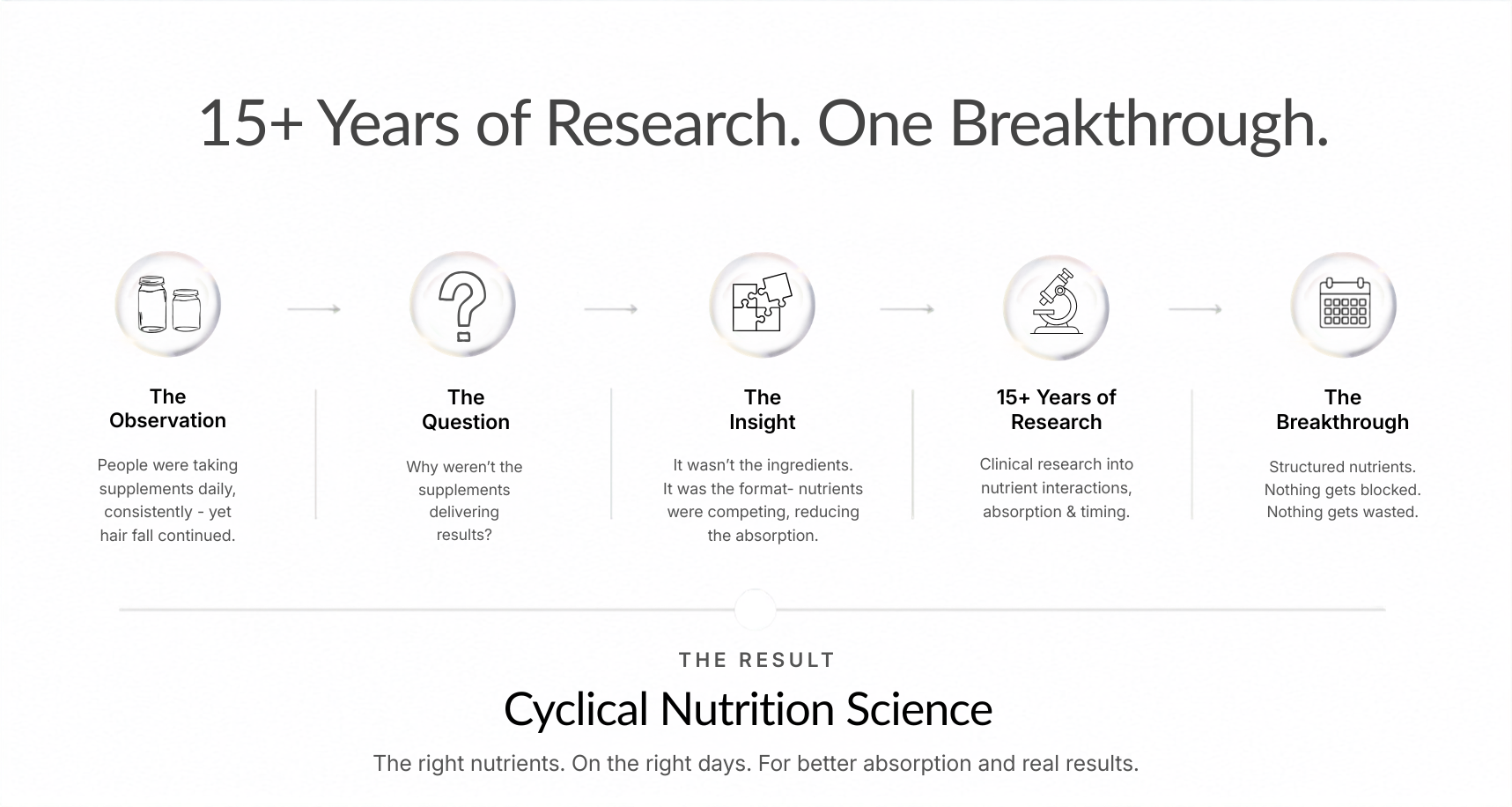 15+ Years of Research. One Breakthrough.

The Observation

People were taking supplements daily, consistently - yet hair fall continued.

The Question

Why weren't the supplements delivering results?

The Insight

It wasn't the ingredients. It was the format- nutrients were competing, reducing the absorption.

15+ Years of Research

Clinical research into nutrient interactions, absorption & timing.

The Breakthrough

Structured nutrients. Nothing gets blocked. Nothing gets wasted.

THE RESULT

Cyclical Nutrition Science

The right nutrients. On the right days. For better absorption and real results.